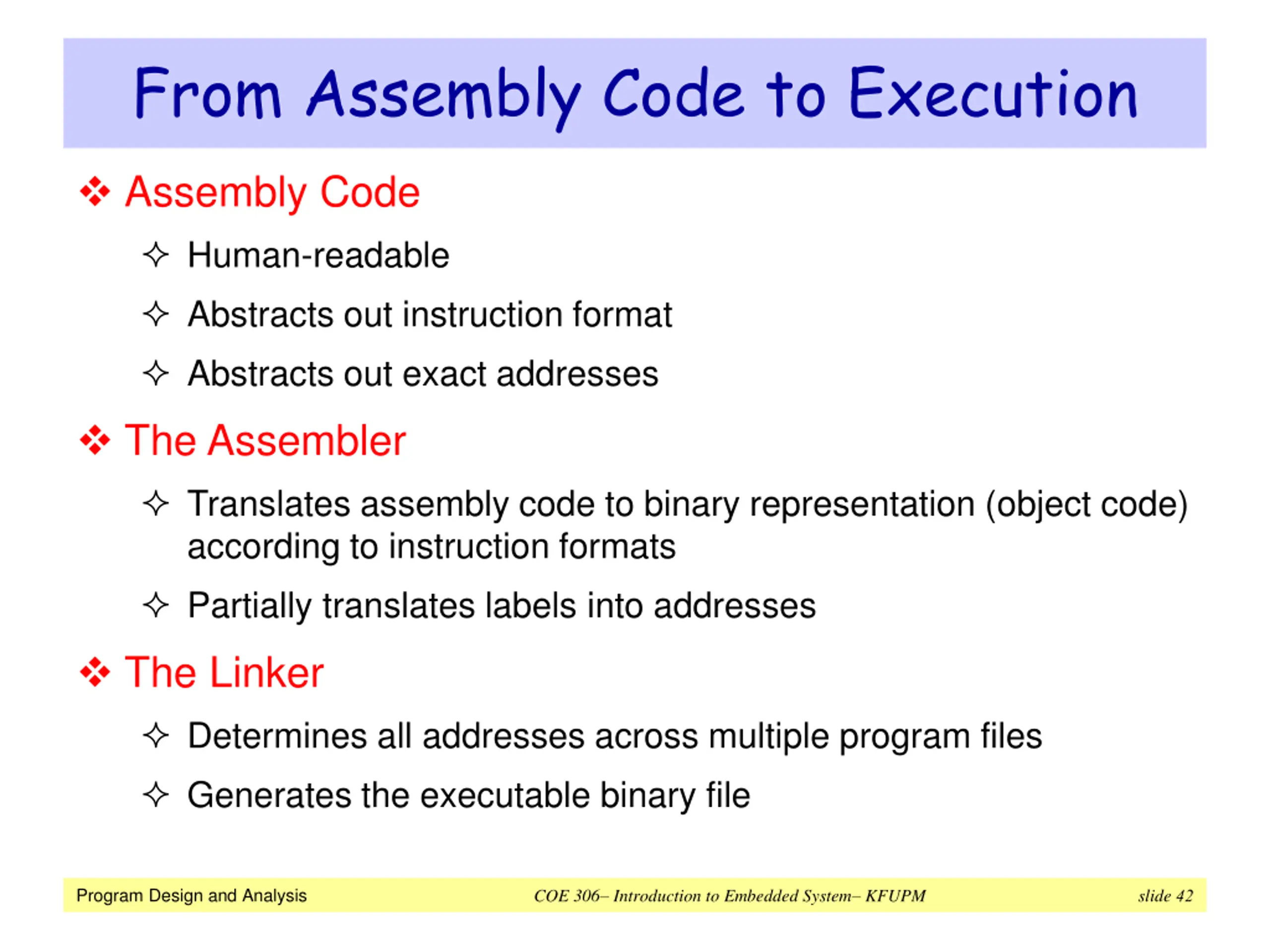 From Assembly Code to Execution

❖ Assembly Code

✧ Human-readable

✧ Abstracts out instruction format

✧ Abstracts out exact addresses

❖ The Assembler

✧ Translates assembly code to binary representation (object code) according to instruction formats

✧ Partially translates labels into addresses

❖ The Linker

✧ Determines all addresses across multiple program files

✧ Generates the executable binary file

Program Design and Analysis
COE 306– Introduction to Embedded System– KFUPM
slide 42